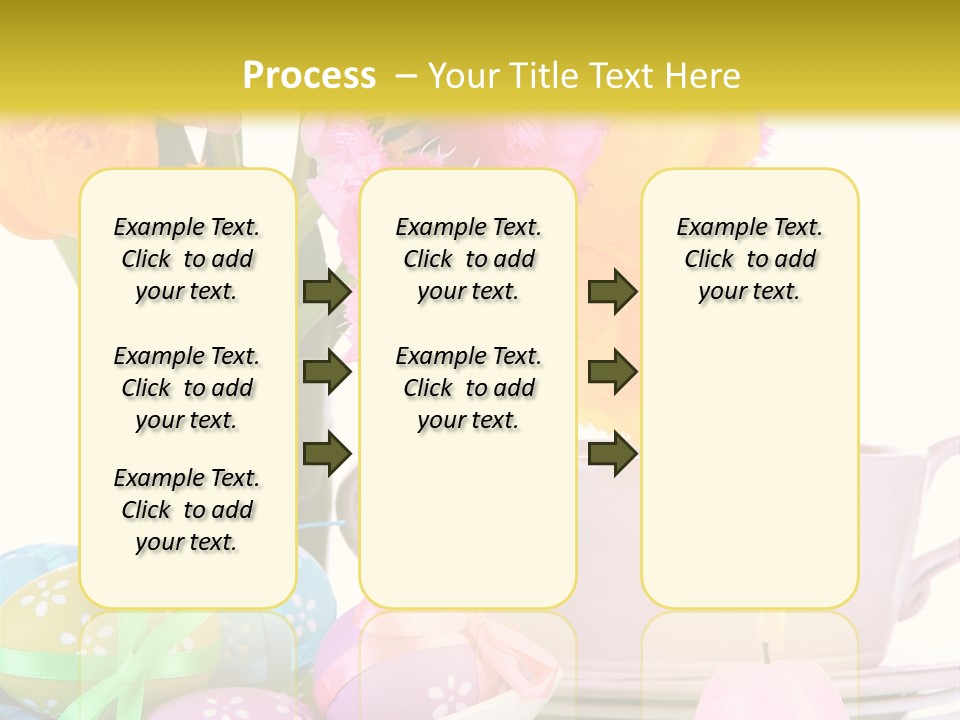 Process – Your Title Text Here

Example Text. Click to add your text.

Example Text. Click to add your text.

Example Text. Click to add your text.

Example Text. Click to add your text.

Example Text. Click to add your text.

Example Text. Click to add your text.